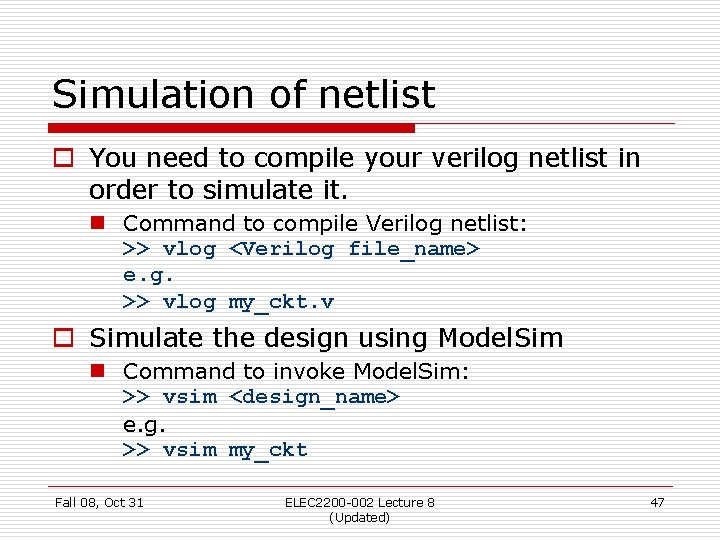 Simulation of netlist

You need to compile your verilog netlist in order to simulate it.

Command to compile Verilog netlist:
>> vlog <Verilog file_name>
e.g.
>> vlog my_ckt.v

Simulate the design using ModelSim

Command to invoke ModelSim:
>> vsim <design_name>
e.g.
>> vsim my_ckt

Fall 08, Oct 31

ELEC2200-002 Lecture 8 (Updated)

47